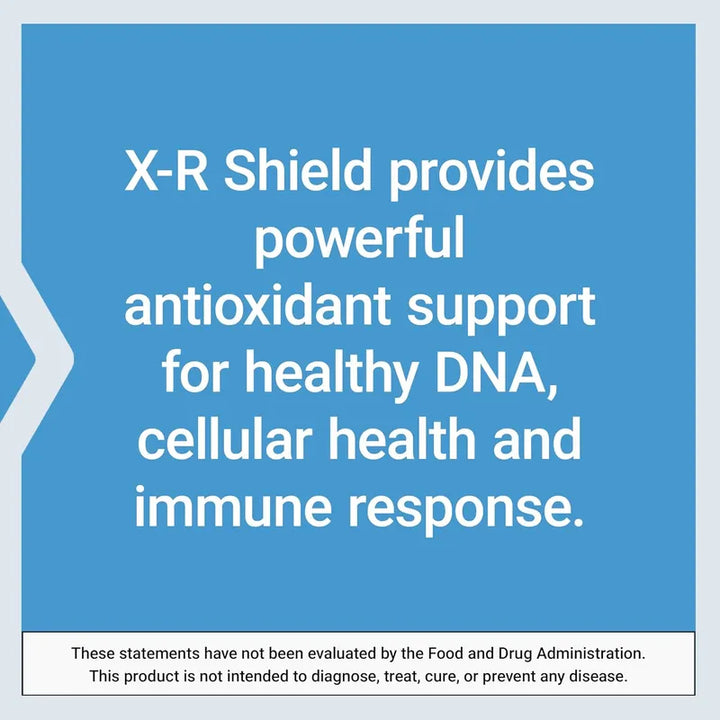 X-R Shield provides powerful antioxidant support for healthy DNA, cellular health and immune response.

These statements have not been evaluated by the Food and Drug Administration. This product is not intended to diagnose, treat, cure, or prevent any disease.